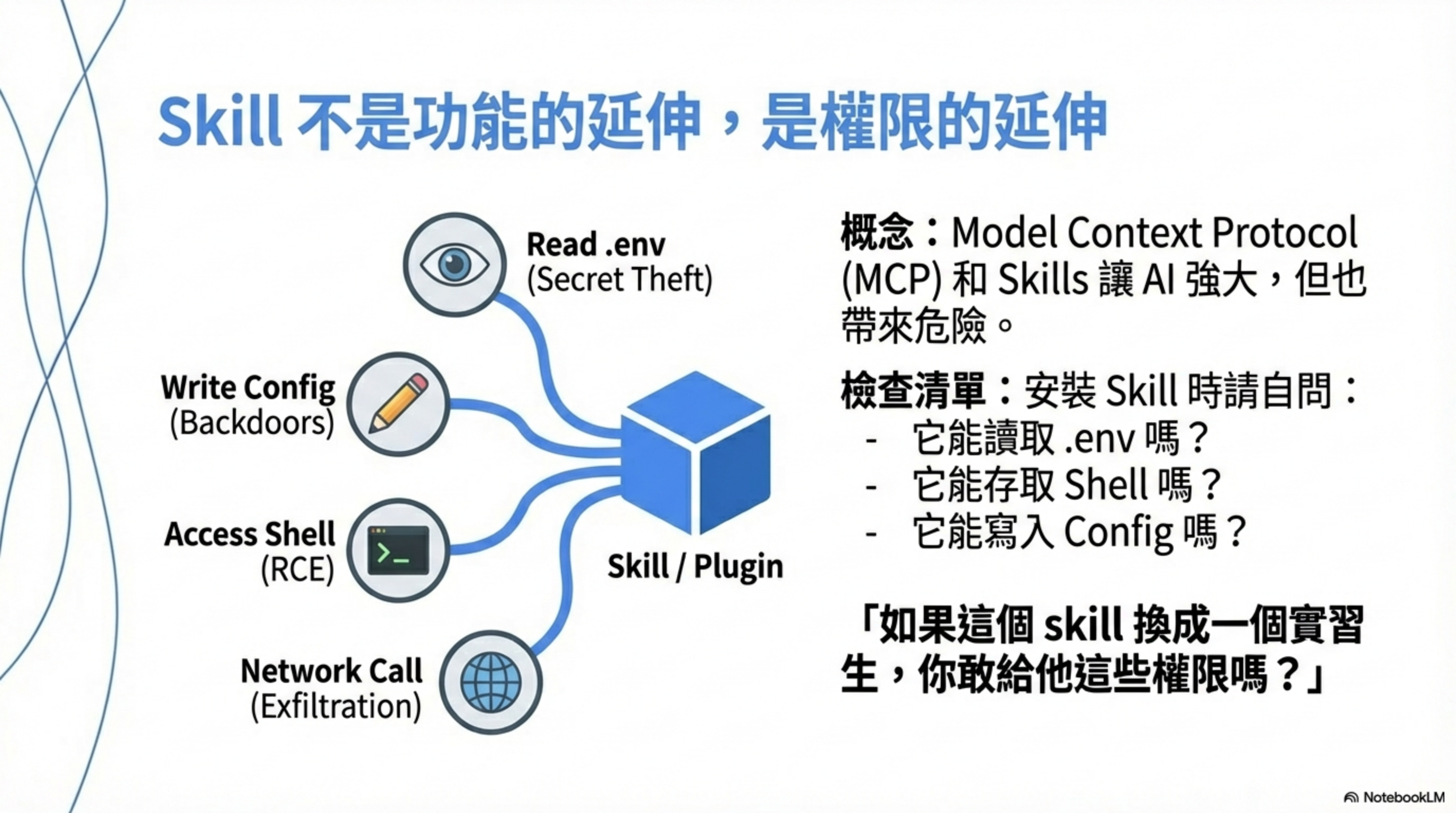 Skill 不是功能的延伸，是權限的延伸

Read .env
(Secret Theft)

Write Config
(Backdoors)

Access Shell
(RCE)

Network Call
(Exfiltration)

Skill / Plugin

概念：Model Context Protocol (MCP) 和 Skills 讓 AI 強大，但也帶來危險。

檢查清單：安裝 Skill 時請自問：
- 它能讀取 .env 嗎？
- 它能存取 Shell 嗎？
- 它能寫入 Config 嗎？

「如果這個 skill 換成一個實習生，你敢給他這些權限嗎？」

NotebookLM